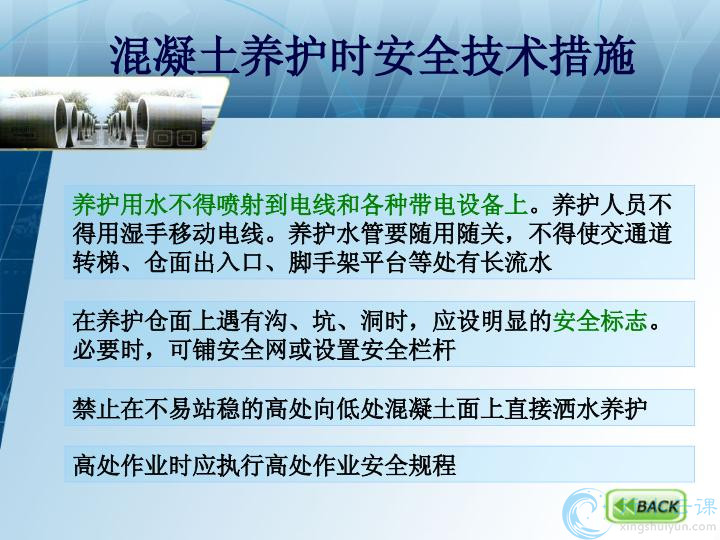 混凝土养护时安全技术措施

养护用水不得喷射到电线和各种带电设备上。养护人员不得用湿手移动电线。养护水管要随用随关，不得使交通道转梯、仓面出入口、脚手架平台等处有长流水

在养护仓面上遇有沟、坑、洞时，应设明显的安全标志。必要时，可铺安全网或设置安全栏杆

禁止在不易站稳的高处向低处混凝土面上直接洒水养护

高处作业时应执行高处作业安全规程

BACK

课
xingshuiyun.com